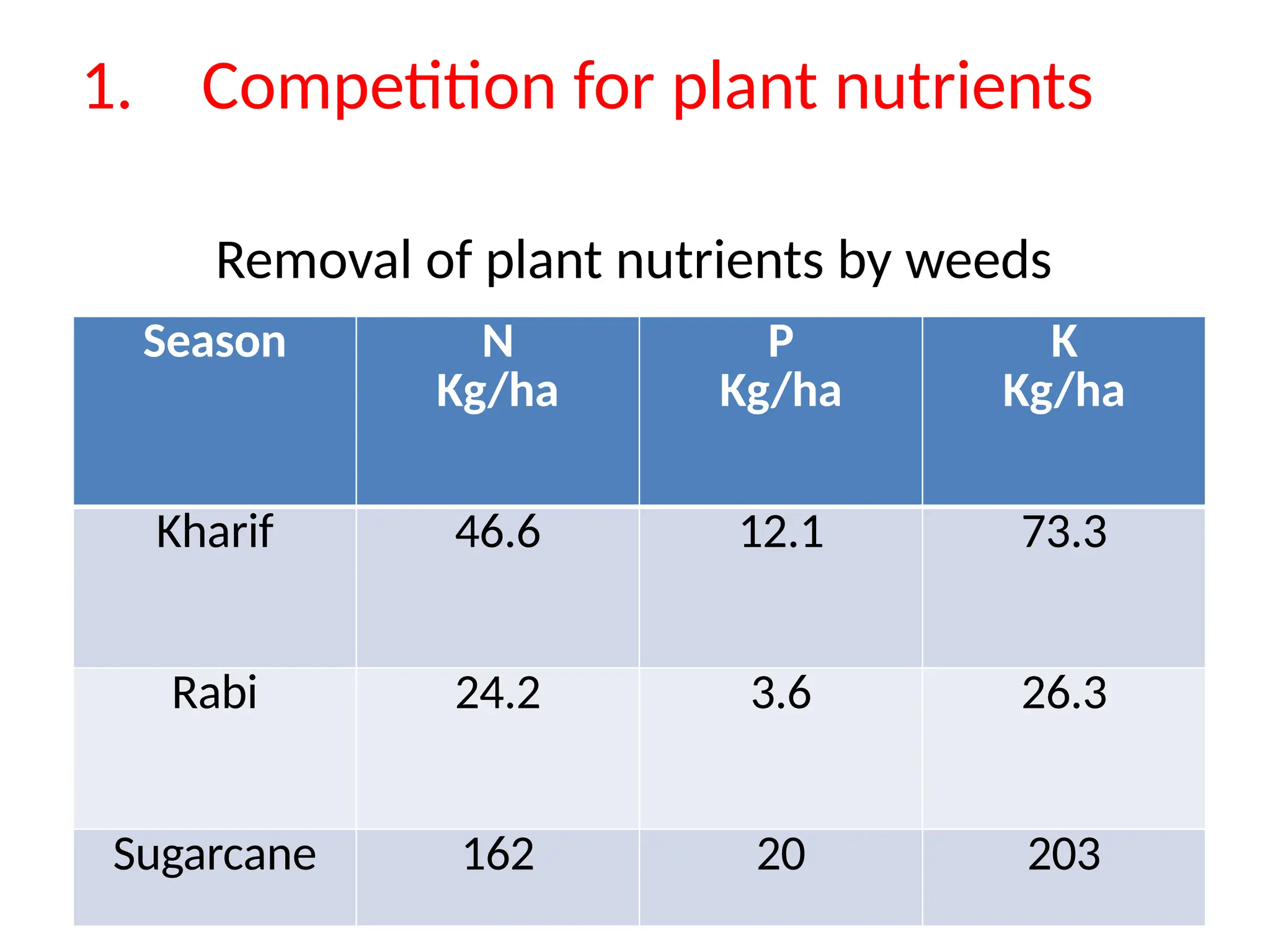 1. Competition for plant nutrients

Removal of plant nutrients by weeds

| Season | N Kg/ha | P Kg/ha | K Kg/ha |
|---|---|---|---|
| Kharif | 46.6 | 12.1 | 73.3 |
| Rabi | 24.2 | 3.6 | 26.3 |
| Sugarcane | 162 | 20 | 203 |